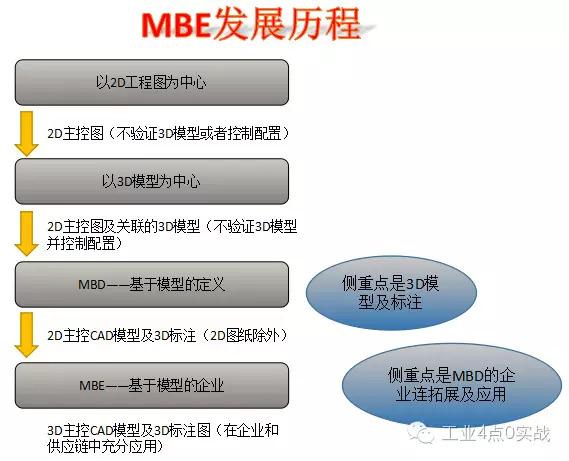 MBE发展历程

以2D工程图为中心

2D主控图（不验证3D模型或者控制配置）

以3D模型为中心

2D主控图及关联的3D模型（不验证3D模型并控制配置）

MBD——基于模型的定义

侧重点是3D模型及标注

2D主控CAD模型及3D标注（2D图纸除外）

MBE——基于模型的企业

侧重点是MBD的企业连拓展及应用

3D主控CAD模型及3D标注图（在企业和供应链中充分应用）

工业4点0实战